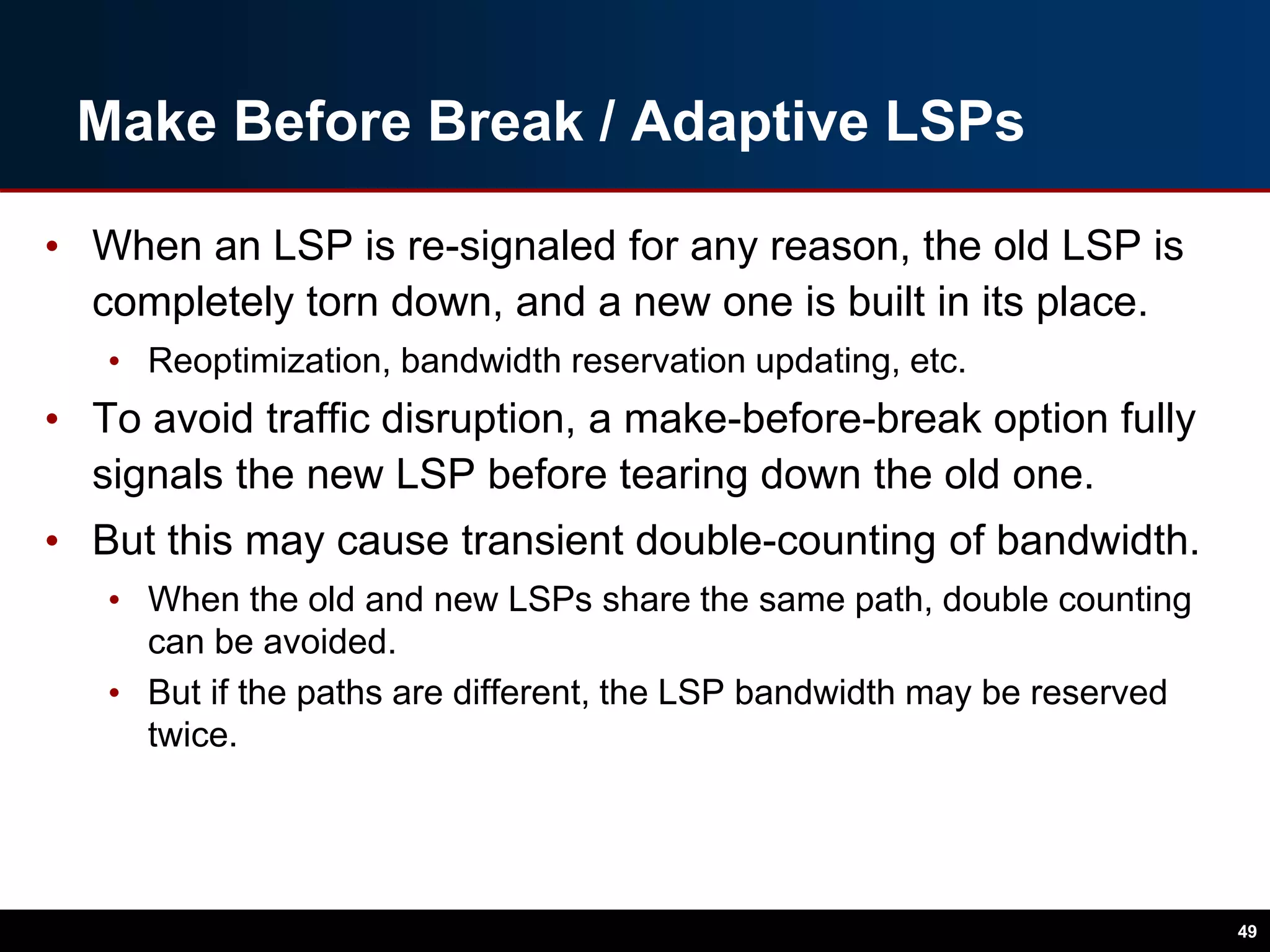 Make Before Break / Adaptive LSPs

• When an LSP is re-signaled for any reason, the old LSP is completely torn down, and a new one is built in its place.
  • Reoptimization, bandwidth reservation updating, etc.
• To avoid traffic disruption, a make-before-break option fully signals the new LSP before tearing down the old one.
• But this may cause transient double-counting of bandwidth.
  • When the old and new LSPs share the same path, double counting can be avoided.
  • But if the paths are different, the LSP bandwidth may be reserved twice.

49